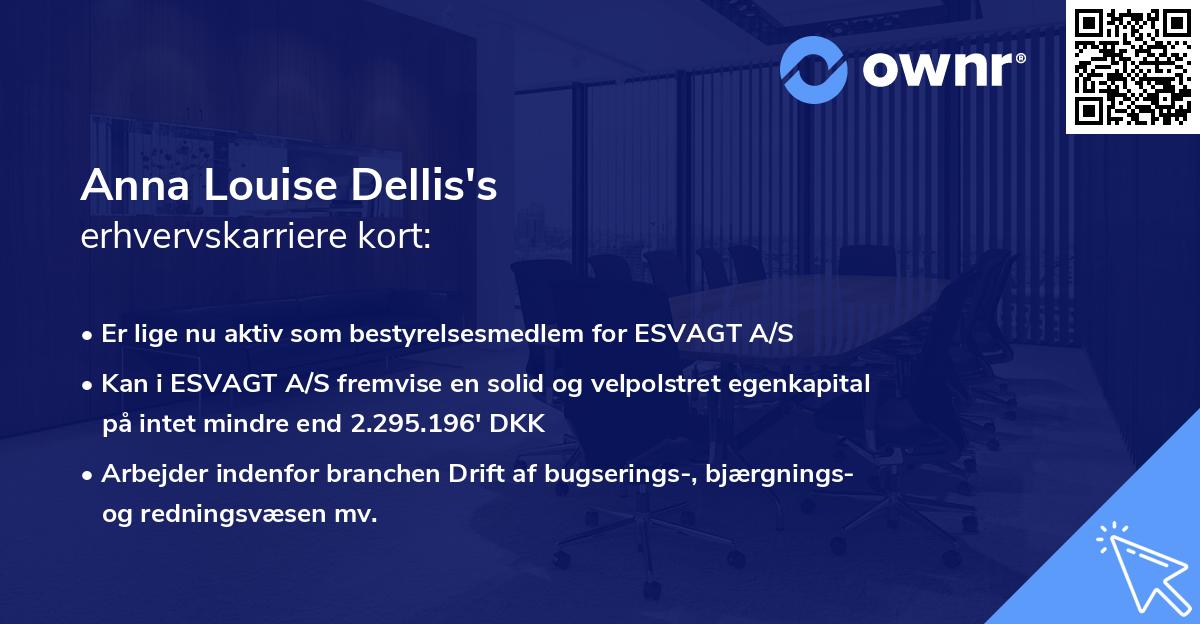 ownr®

Anna Louise Dellis's
erhvervskarriere kort:

• Er lige nu aktiv som bestyrelsesmedlem for ESVAGT A/S
• Kan i ESVAGT A/S fremvise en solid og velpolstret egenkapital på intet mindre end 2.295.196' DKK
• Arbejder indenfor branchen Drift af bugserings-, bjærgnings- og redningsvæsen mv.